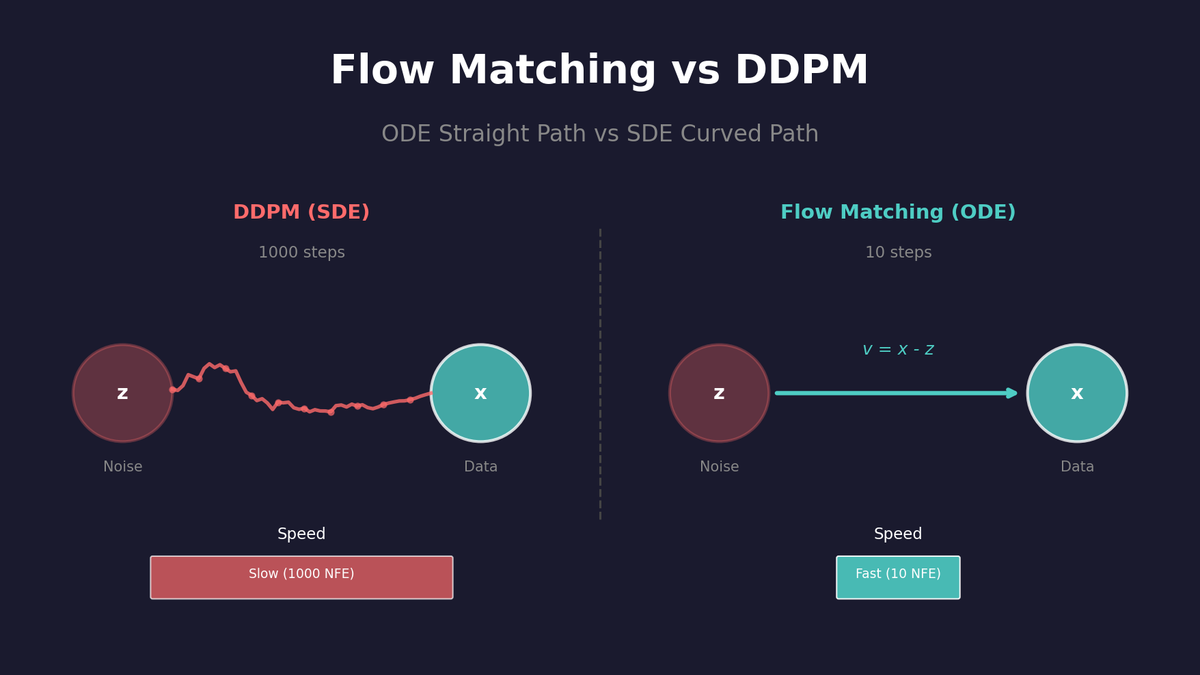 Flow Matching vs DDPM

ODE Straight Path vs SDE Curved Path

DDPM (SDE)

1000 steps

z

x

Noise

Data

Speed

Slow (1000 NFE)

Flow Matching (ODE)

10 steps

$v = x - z$

z

x

Noise

Data

Speed

Fast (10 NFE)